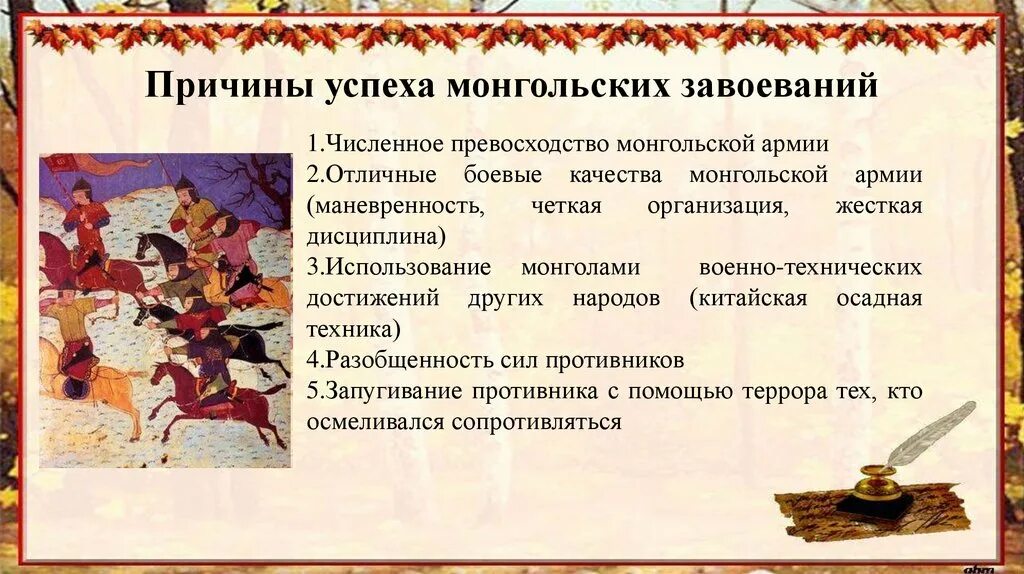 Причины успеха монгольских завоеваний

1.Численное превосходство монгольской армии
2.Отличные боевые качества монгольской армии (маневренность, четкая организация, жесткая дисциплина)
3.Использование монголами военно-технических достижений других народов (китайская осадная техника)
4.Разобщенность сил противников
5.Запугивание противника с помощью террора тех, кто осмеливался сопротивляться